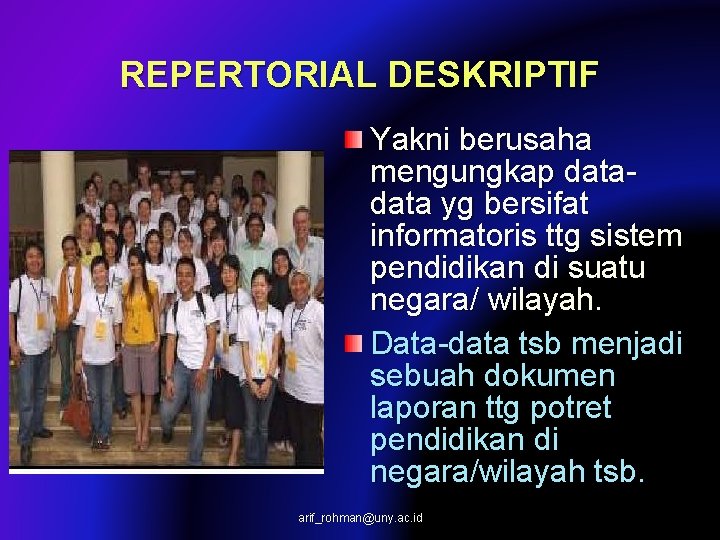 REPERTORIAL DESKRIPTIF

Yakni berusaha mengungkap data-data yg bersifat informatoris ttg sistem pendidikan di suatu negara/ wilayah.

Data-data tsb menjadi sebuah dokumen laporan ttg potret pendidikan di negara/wilayah tsb.

arif_rohman@uny.ac.id